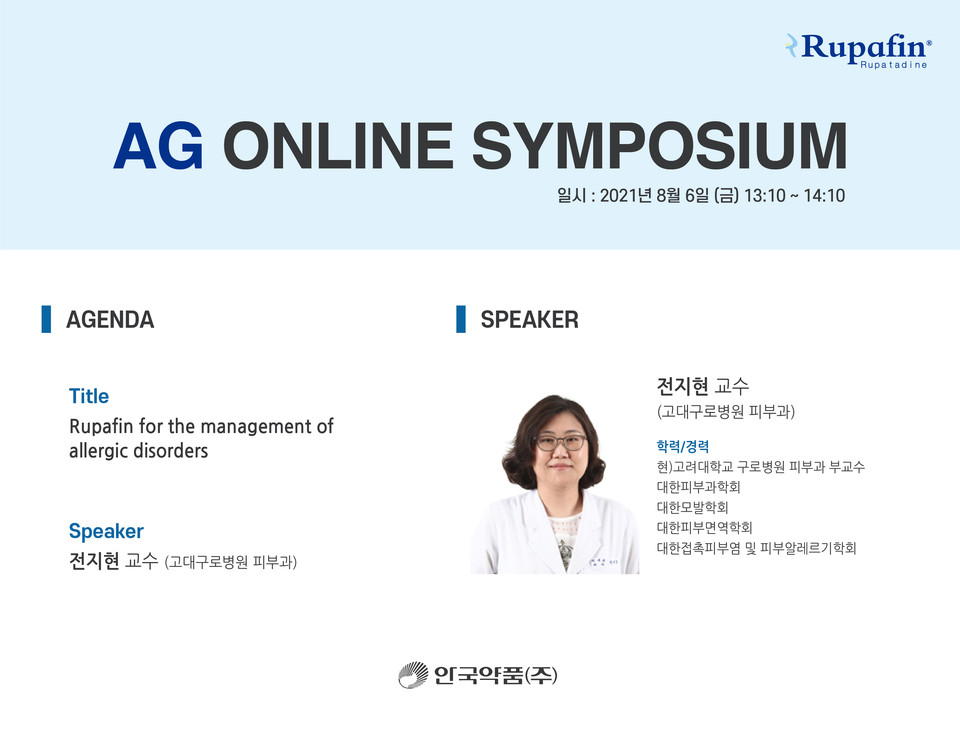 Rupafin®
Rupatadine

AG ONLINE SYMPOSIUM

일시 : 2021년 8월 6일 (금) 13:10 ~ 14:10

AGENDA

Title
Rupafin for the management of allergic disorders

Speaker
전지현 교수 (고대구로병원 피부과)

SPEAKER

전지현 교수
(고대구로병원 피부과)

학력/경력
현)고려대학교 구로병원 피부과 부교수
대한피부과학회
대한모발학회
대한피부면역학회
대한접촉피부염 및 피부알레르기학회

안국약품(주)